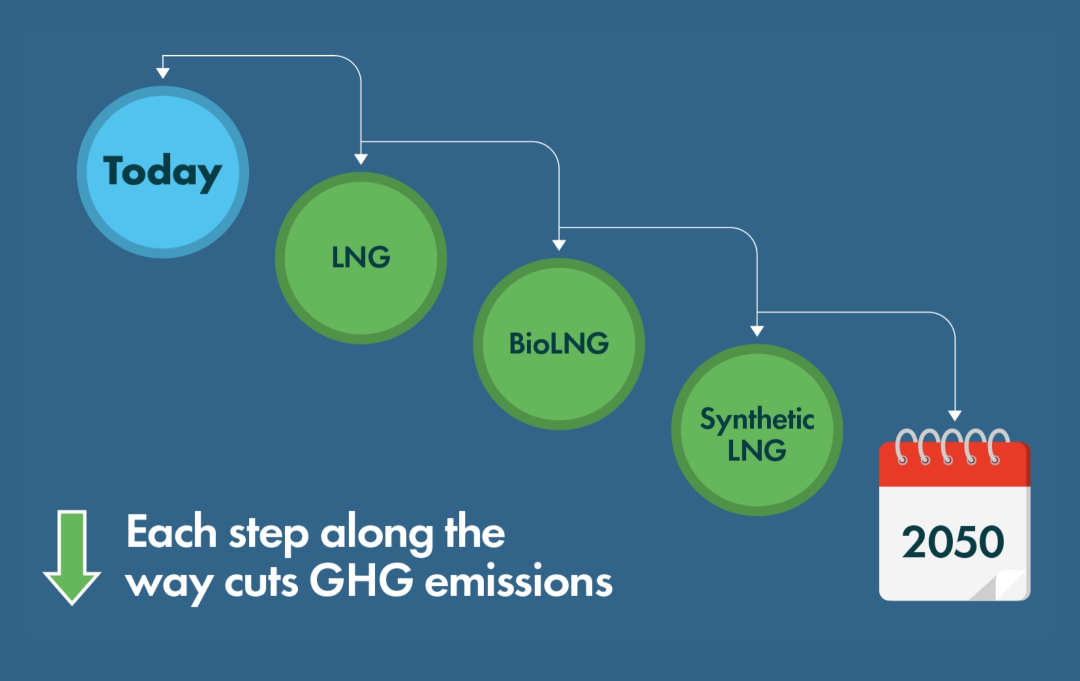 Today

LNG

BioLNG

Synthetic LNG

2050

Each step along the way cuts GHG emissions